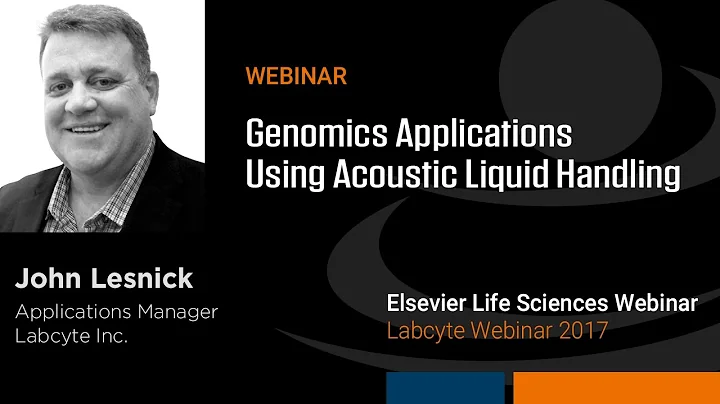 WEBINAR

Genomics Applications Using Acoustic Liquid Handling

John Lesnick
Applications Manager
Labcyte Inc.

Elsevier Life Sciences Webinar
Labcyte Webinar 2017